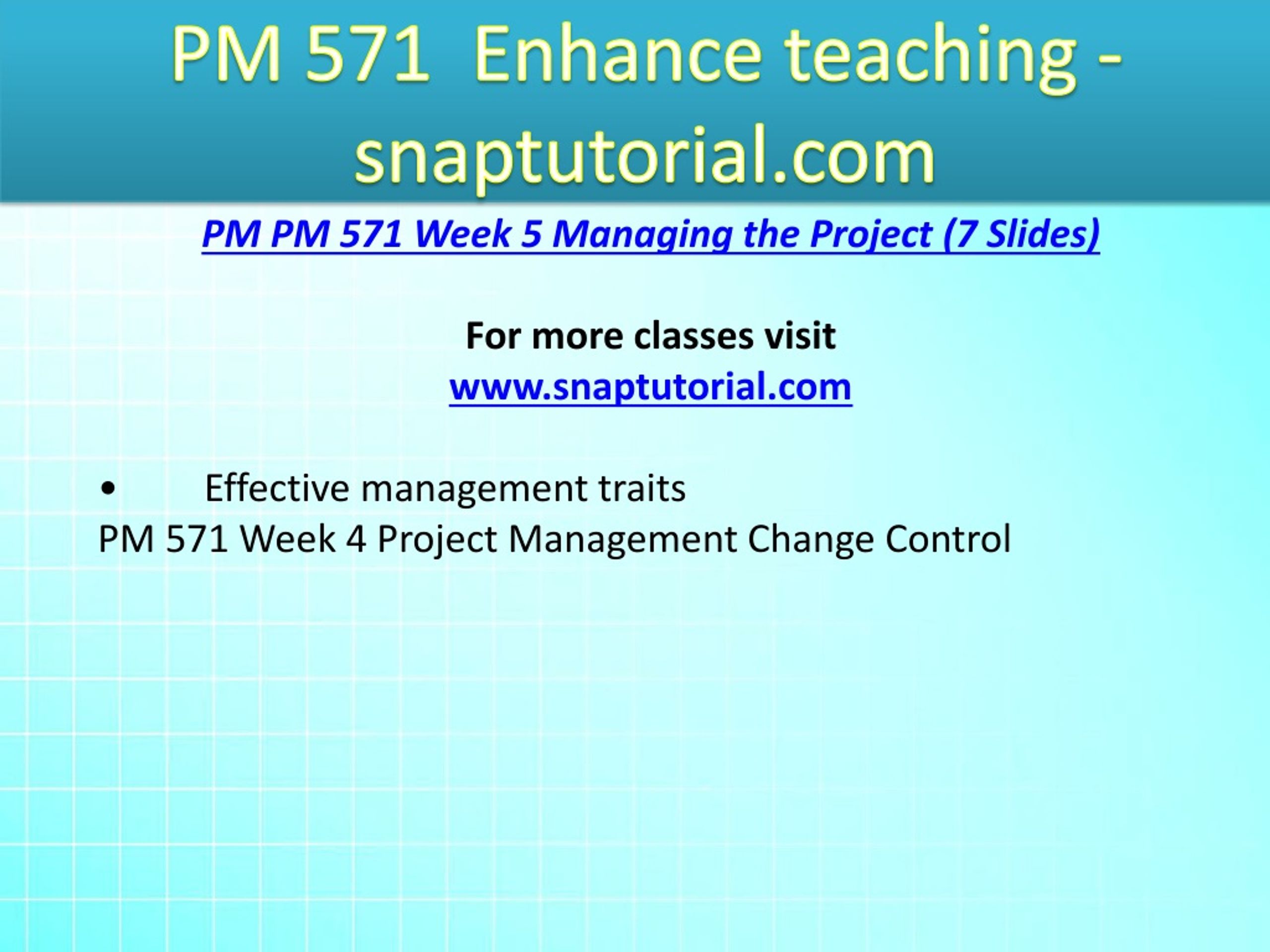 PM 571 Enhance teaching - snaptutorial.com

PM PM 571 Week 5 Managing the Project (7 Slides)

For more classes visit
www.snaptutorial.com

• Effective management traits
PM 571 Week 4 Project Management Change Control